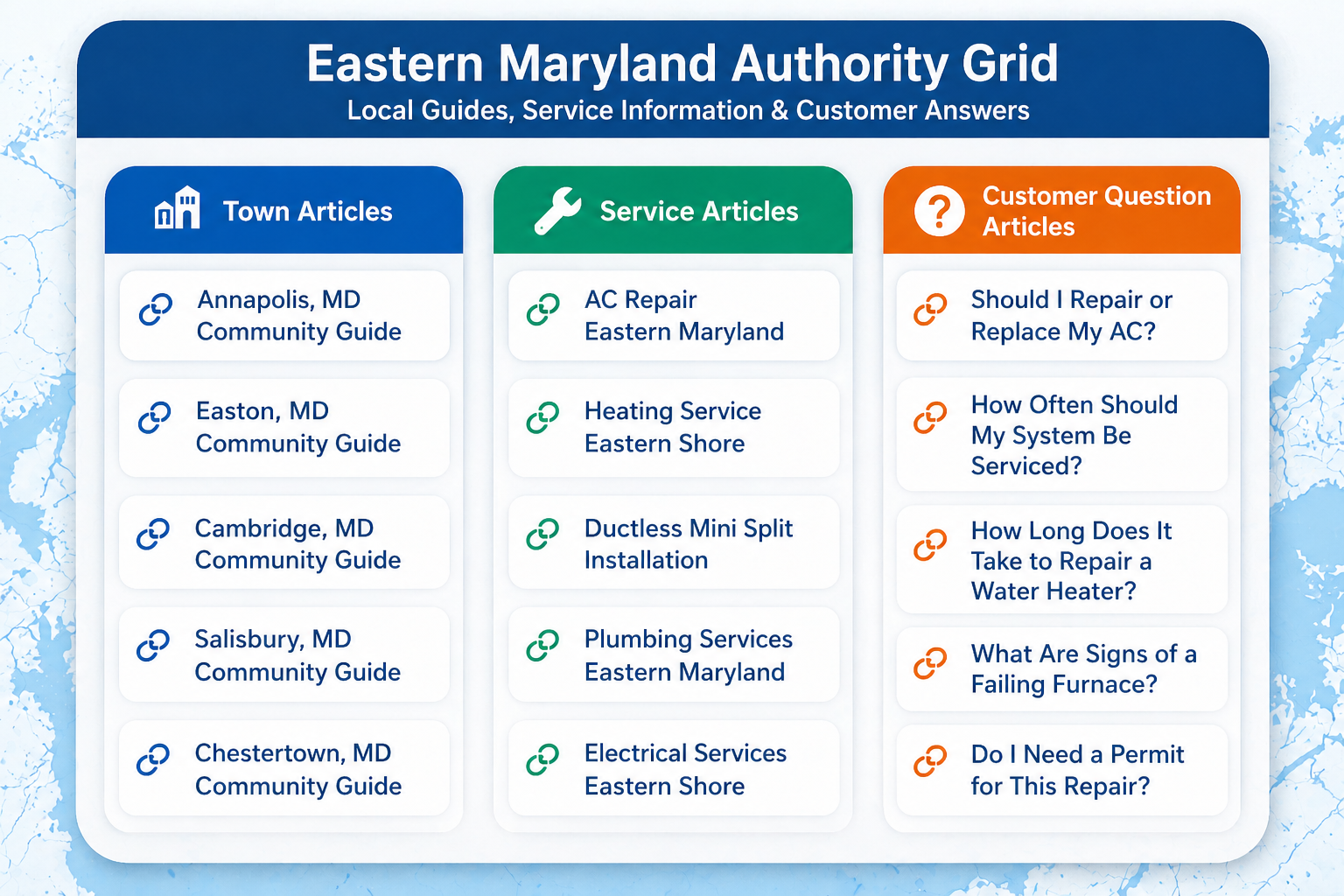 Eastern Maryland Authority Grid
Local Guides, Service Information & Customer Answers

Town Articles

Annapolis, MD Community Guide

Easton, MD Community Guide

Cambridge, MD Community Guide

Salisbury, MD Community Guide

Chestertown, MD Community Guide

Service Articles

AC Repair Eastern Maryland

Heating Service Eastern Shore

Ductless Mini Split Installation

Plumbing Services Eastern Maryland

Electrical Services Eastern Shore

Customer Question Articles

Should I Repair or Replace My AC?

How Often Should My System Be Serviced?

How Long Does It Take to Repair a Water Heater?

What Are Signs of a Failing Furnace?

Do I Need a Permit for This Repair?